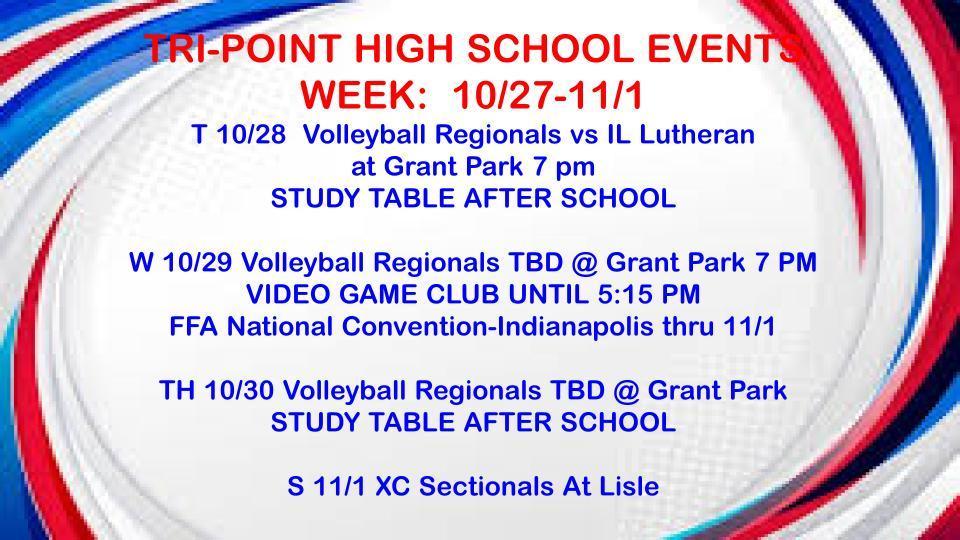 TRI-POINT HIGH SCHOOL EVENTS
WEEK: 10/27-11/1

T 10/28 Volleyball Regionals vs IL Lutheran at Grant Park 7 pm
STUDY TABLE AFTER SCHOOL

W 10/29 Volleyball Regionals TBD @ Grant Park 7 PM
VIDEO GAME CLUB UNTIL 5:15 PM
FFA National Convention-Indianapolis thru 11/1

TH 10/30 Volleyball Regionals TBD @ Grant Park
STUDY TABLE AFTER SCHOOL

S 11/1 XC Sectionals At Lisle